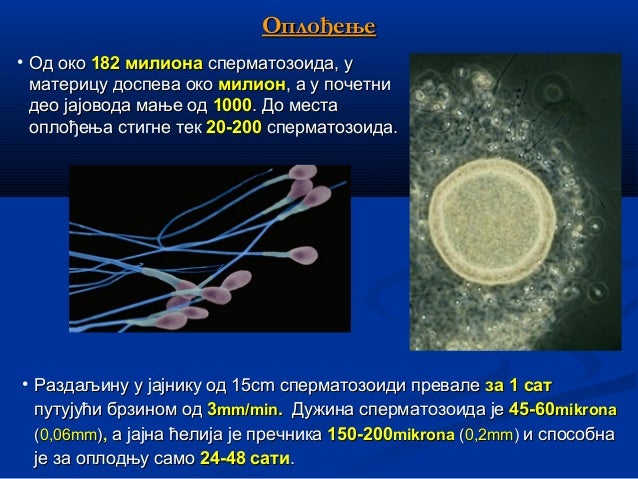 Оплођење

• Од око 182 милиона сперматозоида, у материцу доспева око милион, а у почетни део јајовода мање од 1000. До места оплођења стигне тек 20-200 сперматозоида.

• Раздаљину у јајнику од 15cm сперматозоиди превале за 1 сат путујући брзином од 3mm/min. Дужина сперматозоида је 45-60mikrona (0,06mm), а јајна ћелија је пречника 150-200mikrona (0,2mm) и способна је за оплодњу само 24-48 сати.